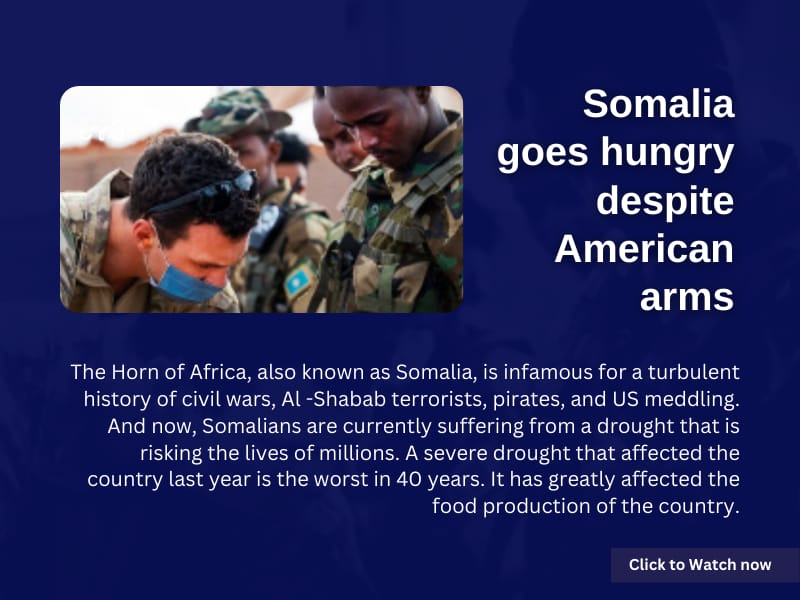 Somalia goes hungry despite American arms

The Horn of Africa, also known as Somalia, is infamous for a turbulent history of civil wars, Al -Shabab terrorists, pirates, and US meddling. And now, Somalians are currently suffering from a drought that is risking the lives of millions. A severe drought that affected the country last year is the worst in 40 years. It has greatly affected the food production of the country.

Click to Watch now